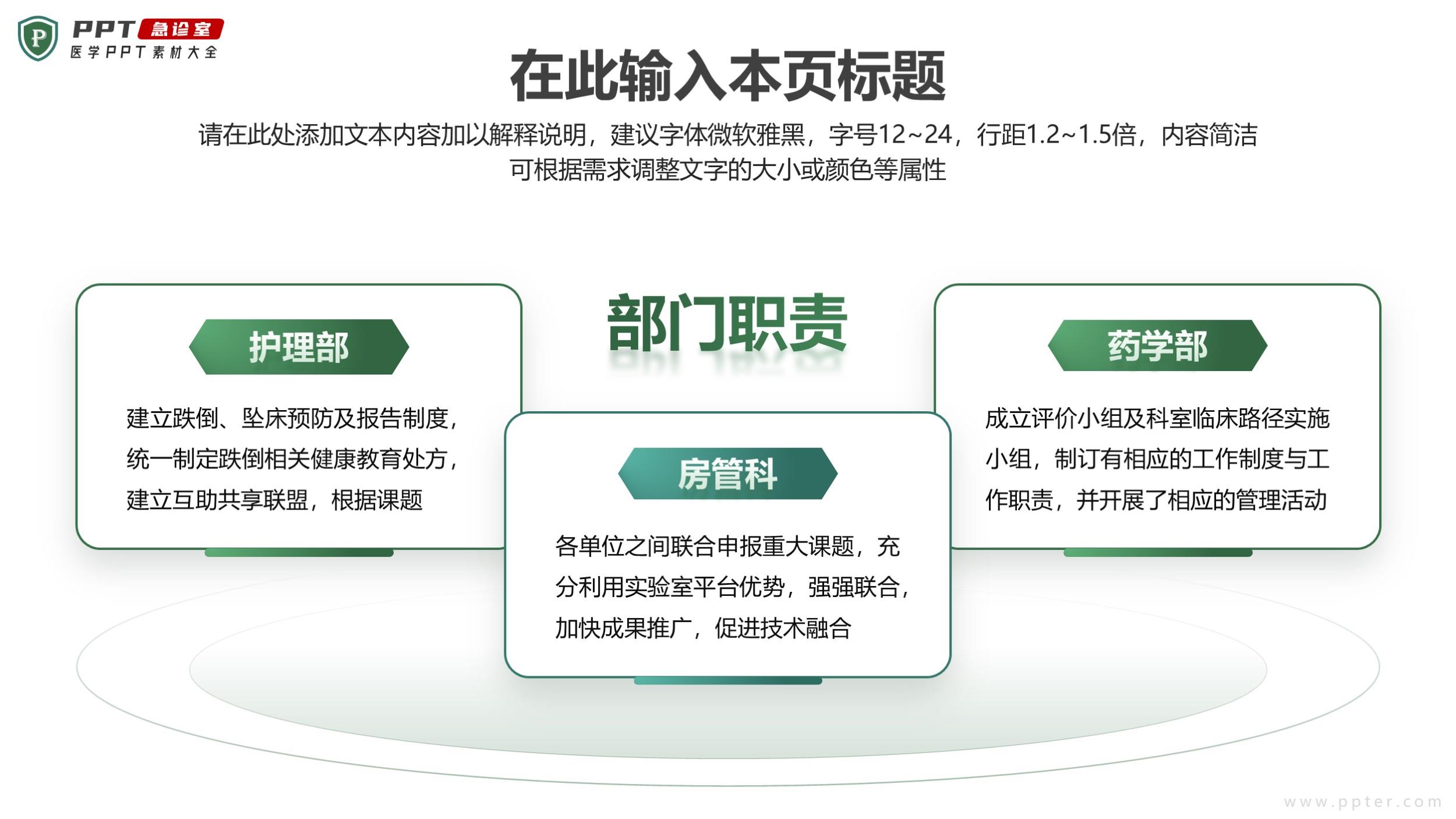 P PPT 急诊室
医学PPT素材大全

在此输入本页标题

请在此处添加文本内容加以解释说明，建议字体微软雅黑，字号12~24，行距1.2~1.5倍，内容简洁可根据需求调整文字的大小或颜色等属性

部门职责

护理部

建立跌倒、坠床预防及报告制度，统一制定跌倒相关健康教育处方，建立互助共享联盟，根据课题

房管科

各单位之间联合申报重大课题，充分利用实验室平台优势，强强联合，加快成果推广，促进技术融合

药学部

成立评价小组及科室临床路径实施小组，制订有相应的工作制度与工作职责，并开展了相应的管理活动

www.ppter.com